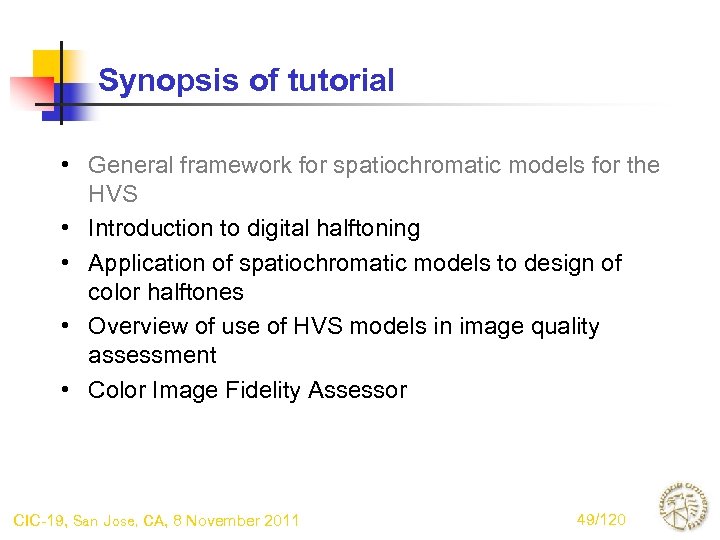 Synopsis of tutorial

• General framework for spatiochromatic models for the HVS
• Introduction to digital halftoning
• Application of spatiochromatic models to design of color halftones
• Overview of use of HVS models in image quality assessment
• Color Image Fidelity Assessor

CIC-19, San Jose, CA, 8 November 2011

49/120